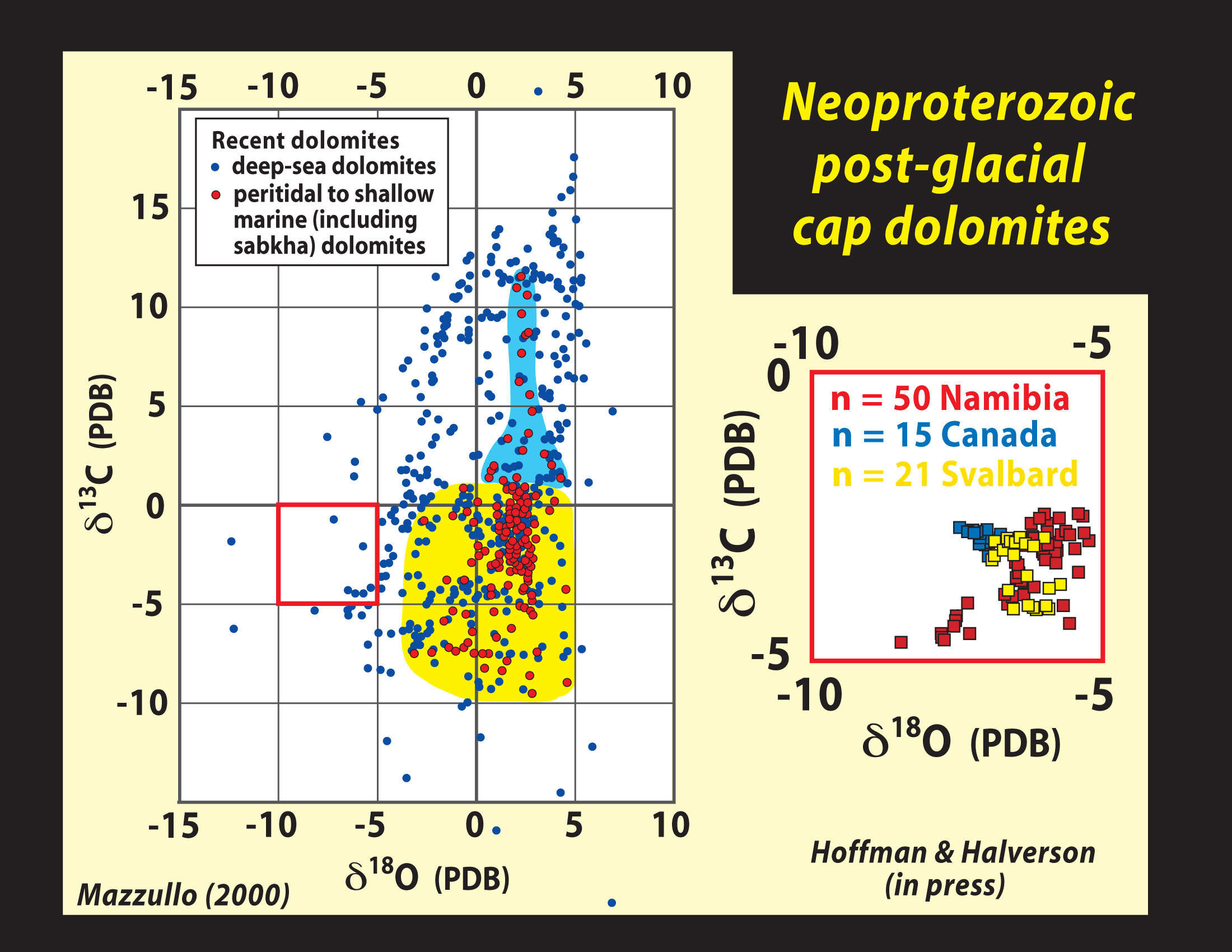 -15 -10 -5 0 5 10

Recent dolomites
deep-sea dolomites
peritidal to shallow marine (including sabkha) dolomites

15
10
5
0
-5
-10

$\delta^{13}C$ (PDB)

-15 -10 -5 0 5 10

$\delta^{18}O$ (PDB)

Mazzullo (2000)

Neoproterozoic post-glacial cap dolomites

-10 -5

0

n = 50 Namibia
n = 15 Canada
n = 21 Svalbard

$\delta^{13}C$ (PDB)

-5

-10 -5

$\delta^{18}O$ (PDB)

Hoffman & Halverson (in press)